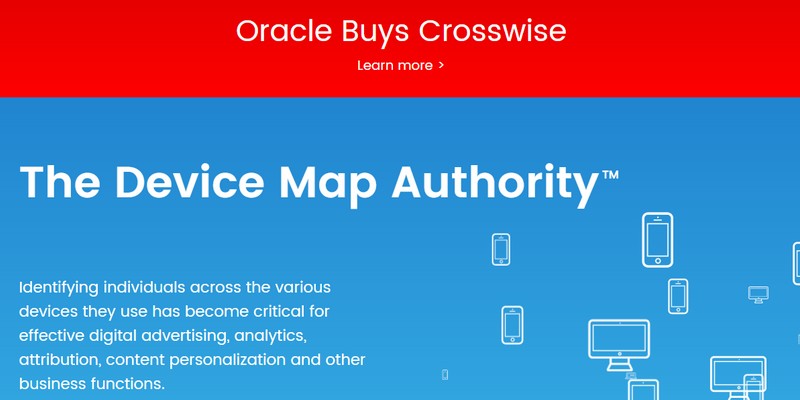 Oracle Buys Crosswise

Learn more >

The Device Map Authority™

Identifying individuals across the various devices they use has become critical for effective digital advertising, analytics, attribution, content personalization and other business functions.